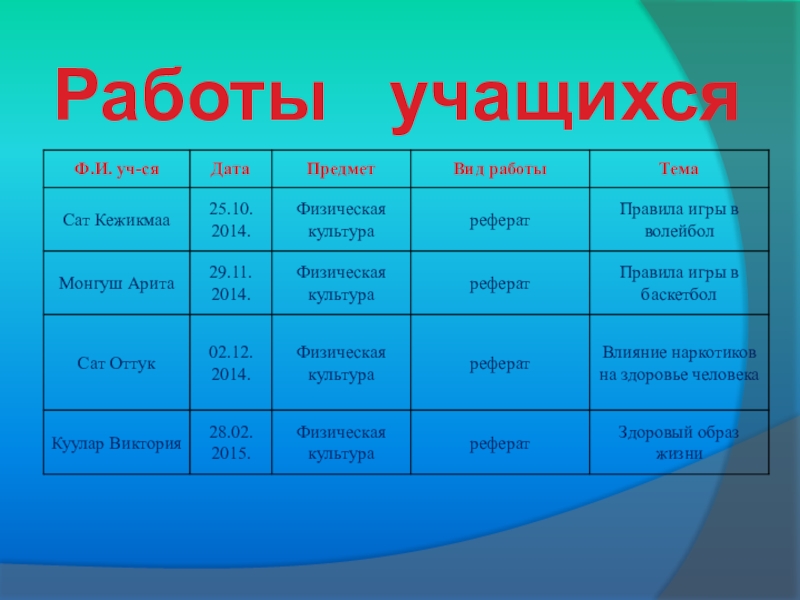 Работы учащихся

| Ф.И. уч-ся | Дата | Предмет | Вид работы | Тема |
|---|---|---|---|---|
| Сат Кежикмаа | 25.10. 2014. | Физическая культура | реферат | Правила игры в волейбол |
| Монгуш Арита | 29.11. 2014. | Физическая культура | реферат | Правила игры в баскетбол |
| Сат Оттук | 02.12. 2014. | Физическая культура | реферат | Влияние наркотиков на здоровье человека |
| Куулар Виктория | 28.02. 2015. | Физическая культура | реферат | Здоровый образ жизни |